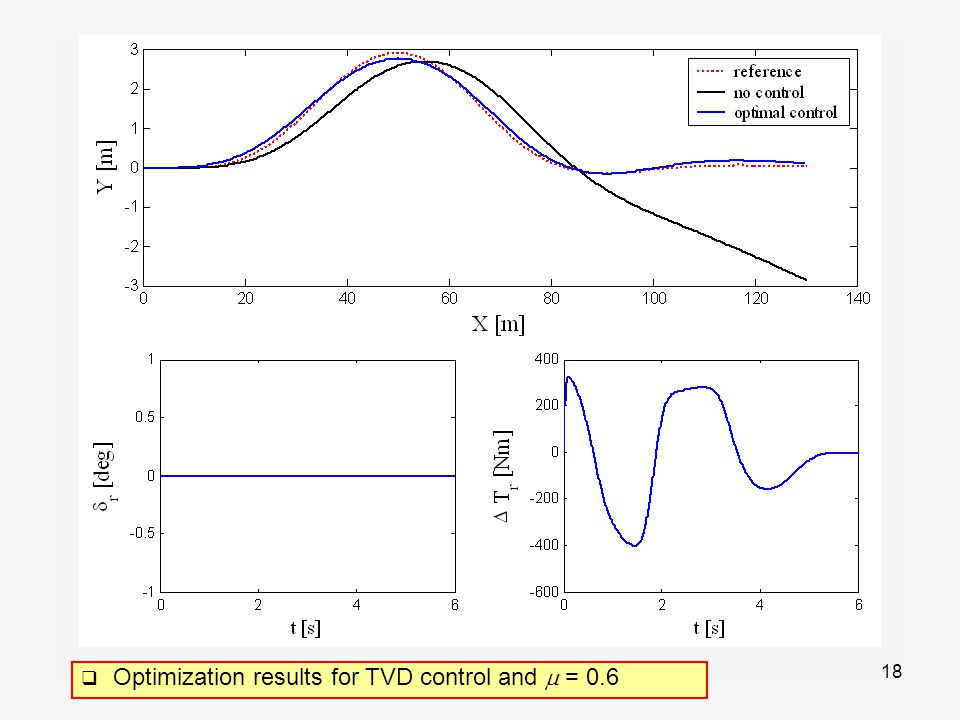 3
2
1
0
-1
-2
-3
Y [m]
0 20 40 60 80 100 120 140
X [m]
reference
no control
optimal control

1
0.5
0
-0.5
-1
$\delta_r$ [deg]
0 2 4 6
t [s]

400
200
0
-200
-400
-600
$\Delta T_r$ [Nm]
0 2 4 6
t [s]

Optimization results for TVD control and $\mu$ = 0.6

18